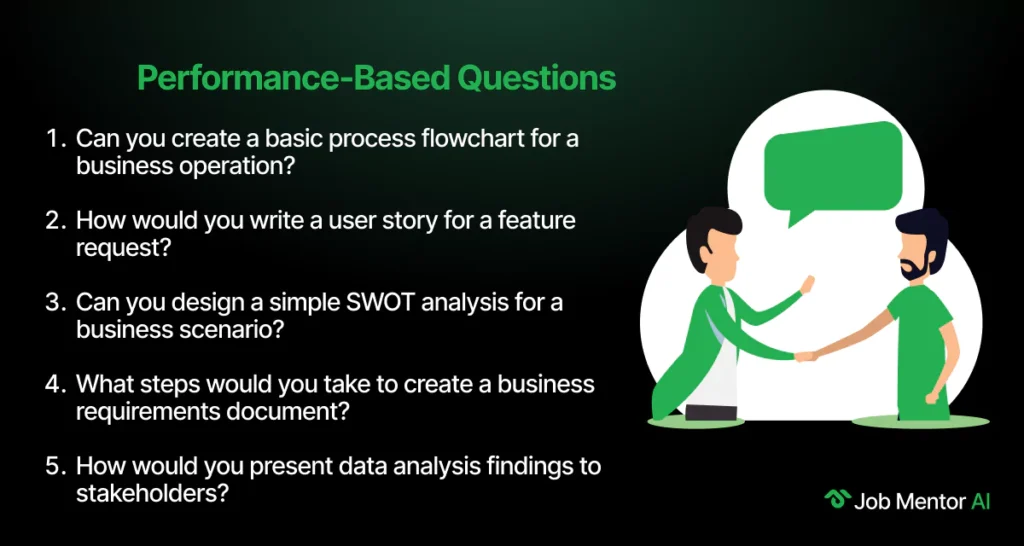 Performance-Based Questions

1. Can you create a basic process flowchart for a business operation?

2. How would you write a user story for a feature request?

3. Can you design a simple SWOT analysis for a business scenario?

4. What steps would you take to create a business requirements document?

5. How would you present data analysis findings to stakeholders?

Job Mentor AI